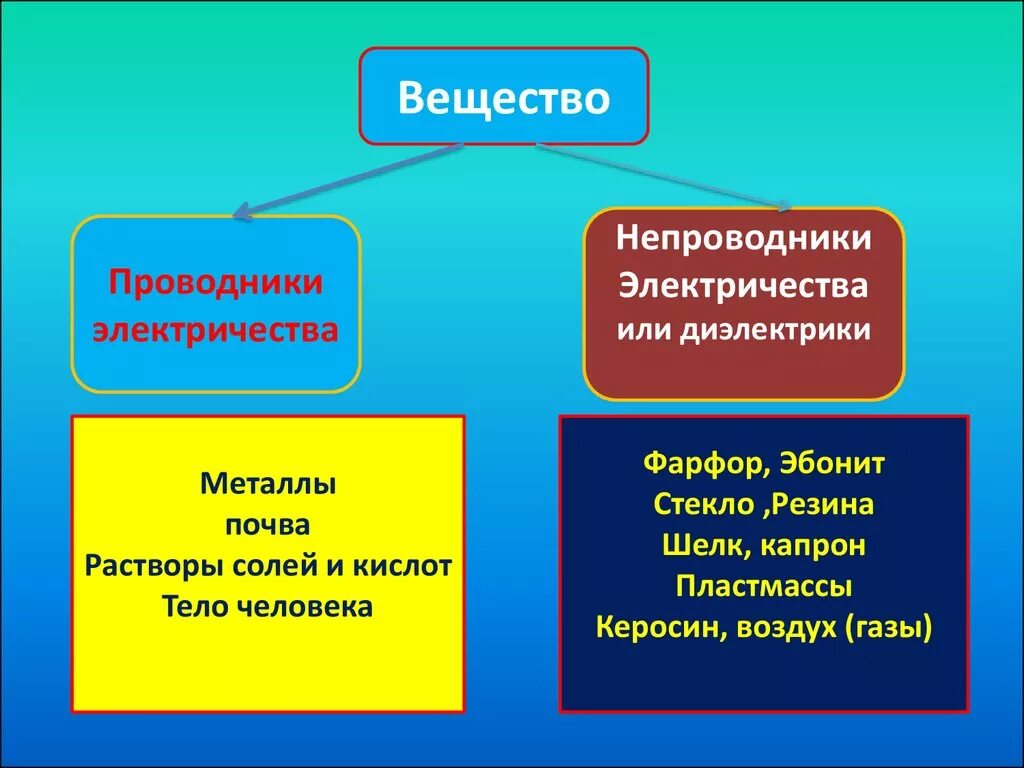 Вещество

Проводники электричества

Непроводники Электричества или диэлектрики

Металлы
почва
Растворы солей и кислот
Тело человека

Фарфор, Эбонит
Стекло ,Резина
Шелк, капрон
Пластмассы
Керосин, воздух (газы)